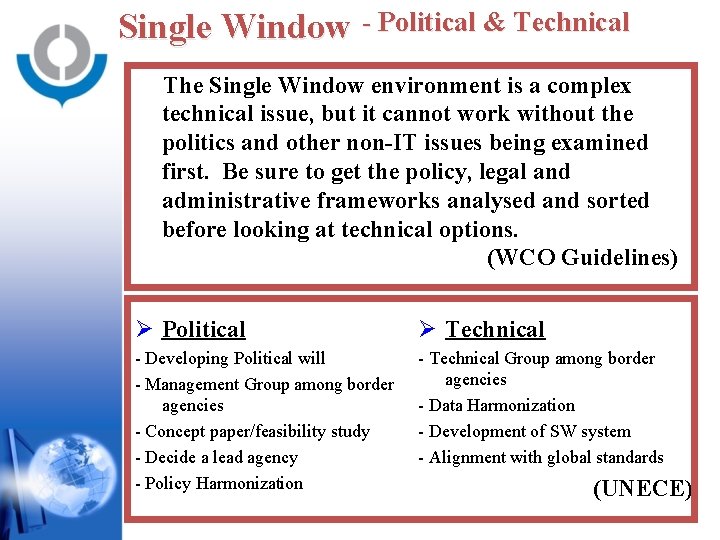 Single Window - Political & Technical

The Single Window environment is a complex technical issue, but it cannot work without the politics and other non-IT issues being examined first. Be sure to get the policy, legal and administrative frameworks analysed and sorted before looking at technical options.

(WCO Guidelines)

➢ Political

- Developing Political will
- Management Group among border agencies
- Concept paper/feasibility study
- Decide a lead agency
- Policy Harmonization

➢ Technical

- Technical Group among border agencies
- Data Harmonization
- Development of SW system
- Alignment with global standards

(UNECE)